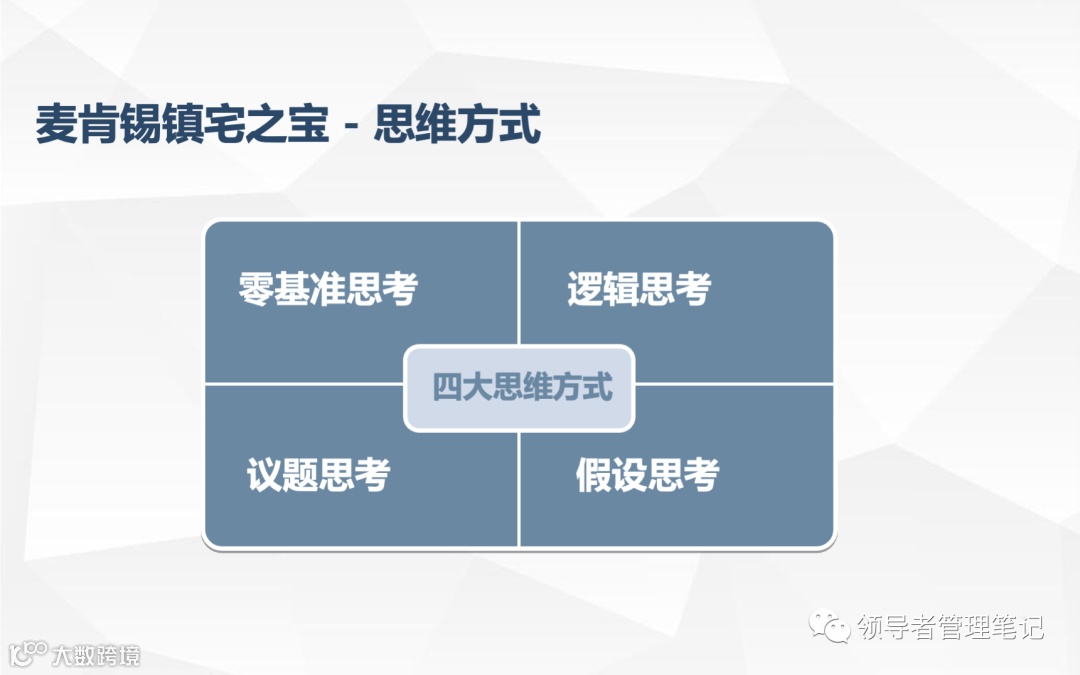 麦肯锡镇宅之宝 - 思维方式

零基准思考

逻辑思考

四大思维方式

议题思考

假设思考

领导者管理笔记

大数跨境